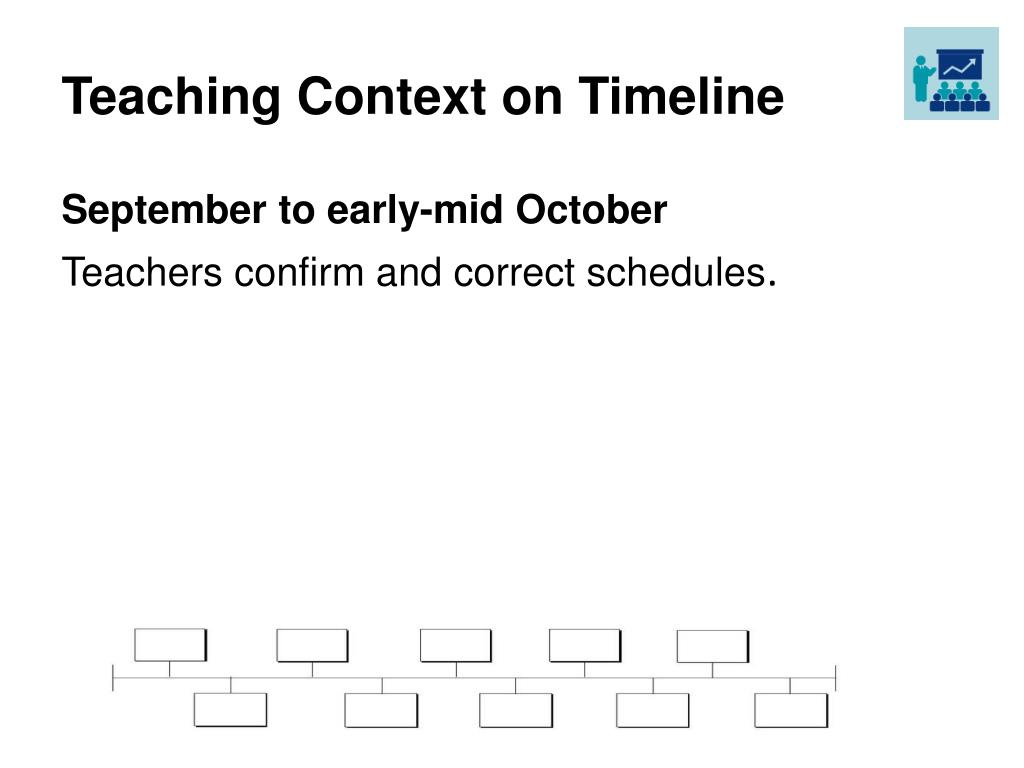 Teaching Context on Timeline

September to early-mid October

Teachers confirm and correct schedules.